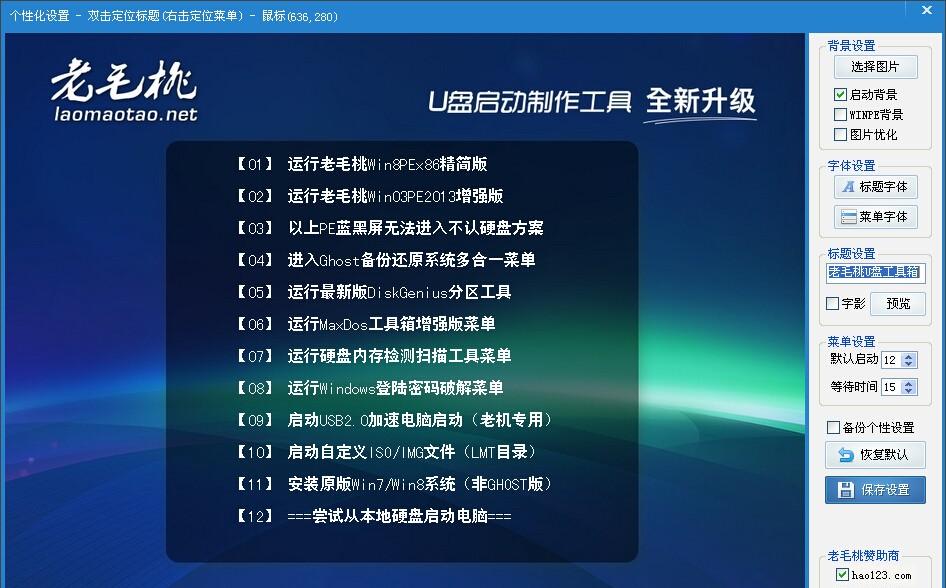 个性化设置 - 双击定位标题(右击定位菜单) - 鼠标(636, 280)

老毛桃
laomaotao.net

U盘启动制作工具 全新升级

【01】 运行老毛桃Win8PEx86精简版
【02】 运行老毛桃Win03PE2013增强版
【03】 以上PE蓝黑屏无法进入不认硬盘方案
【04】 进入Ghost备份还原系统多合一菜单
【05】 运行最新版DiskGenius分区工具
【06】 运行MaxDos工具箱增强版菜单
【07】 运行硬盘内存检测扫描工具菜单
【08】 运行Windows登陆密码破解菜单
【09】 启动USB2.0加速电脑启动（老机专用）
【10】 启动自定义ISO/IMG文件（LMT目录）
【11】 安装原版Win7/Win8系统（非GHOST版）
【12】 ===尝试从本地硬盘启动电脑===

背景设置
选择图片
启动背景
WINPE背景
图片优化

字体设置
标题字体
菜单字体

标题设置
老毛桃U盘工具箱
字影
预览

菜单设置
默认启动 12
等待时间 15

备份个性设置
恢复默认
保存设置

老毛桃赞助商
hao123.com